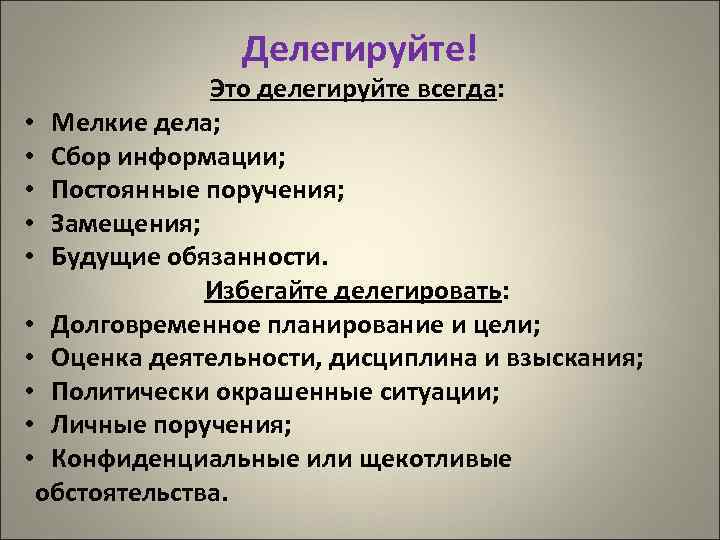 Делегируйте!

Это делегируйте всегда:

• Мелкие дела;
• Сбор информации;
• Постоянные поручения;
• Замещения;
• Будущие обязанности.

Избегайте делегировать:

• Долговременное планирование и цели;
• Оценка деятельности, дисциплина и взыскания;
• Политически окрашенные ситуации;
• Личные поручения;
• Конфиденциальные или щекотливые обстоятельства.